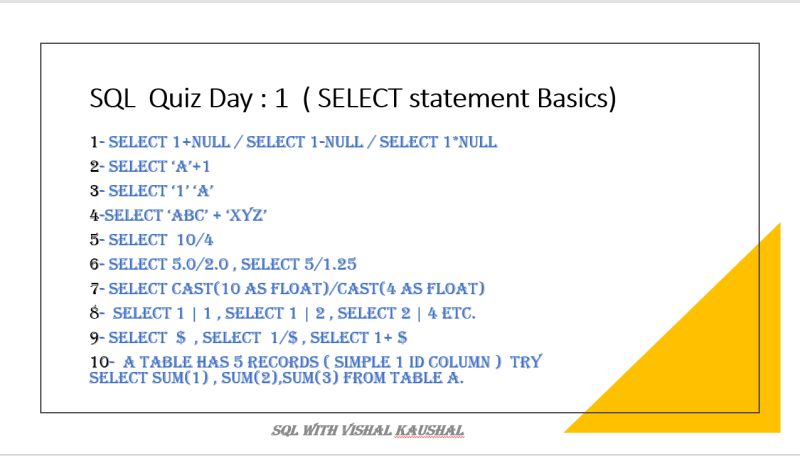 SQL Quiz Day : 1 ( SELECT statement Basics)

1- SELECT 1+NULL / SELECT 1-NULL / SELECT 1*NULL
2- SELECT 'A'+1
3- SELECT '1' 'A'
4-SELECT 'ABC' + 'XYZ'
5- SELECT 10/4
6- SELECT 5.0/2.0 , SELECT 5/1.25
7- SELECT CAST(10 AS FLOAT)/CAST(4 AS FLOAT)
8- SELECT 1 | 1 , SELECT 1 | 2 , SELECT 2 | 4 ETC.
9- SELECT $ , SELECT 1/$ , SELECT 1+ $
10- A TABLE HAS 5 RECORDS ( SIMPLE 1 ID COLUMN ) TRY SELECT SUM(1) , SUM(2),SUM(3) FROM TABLE A.

SQL WITH VISHAL KAUSHAL